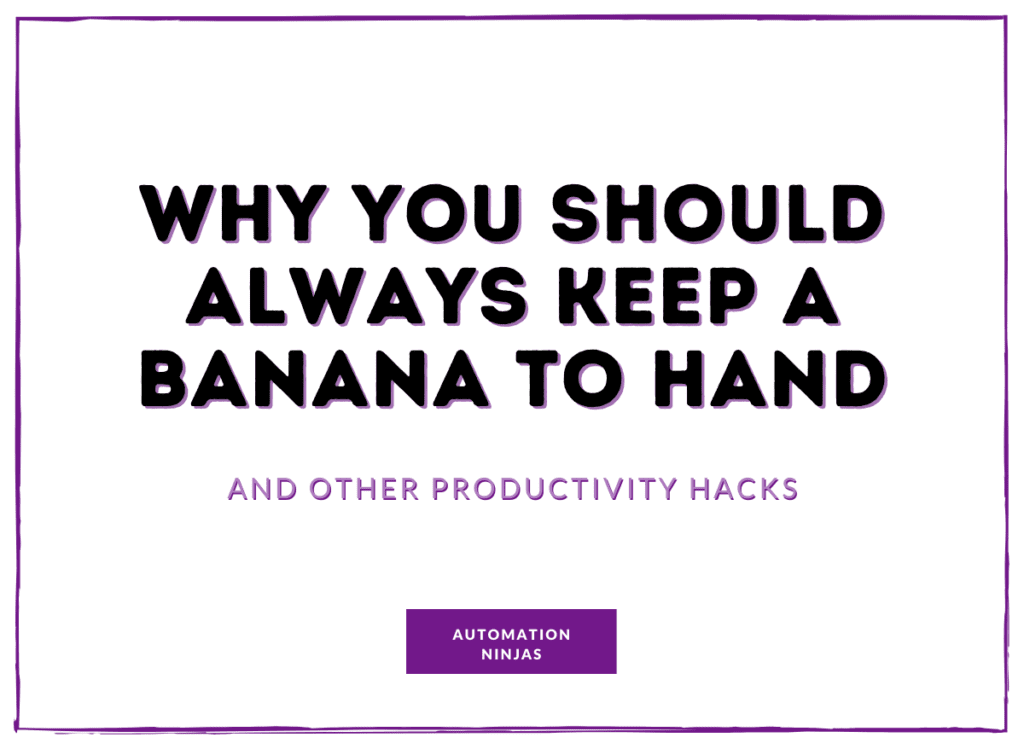 WHY YOU SHOULD ALWAYS KEEP A BANANA TO HAND

AND OTHER PRODUCTIVITY HACKS

AUTOMATION NINJAS